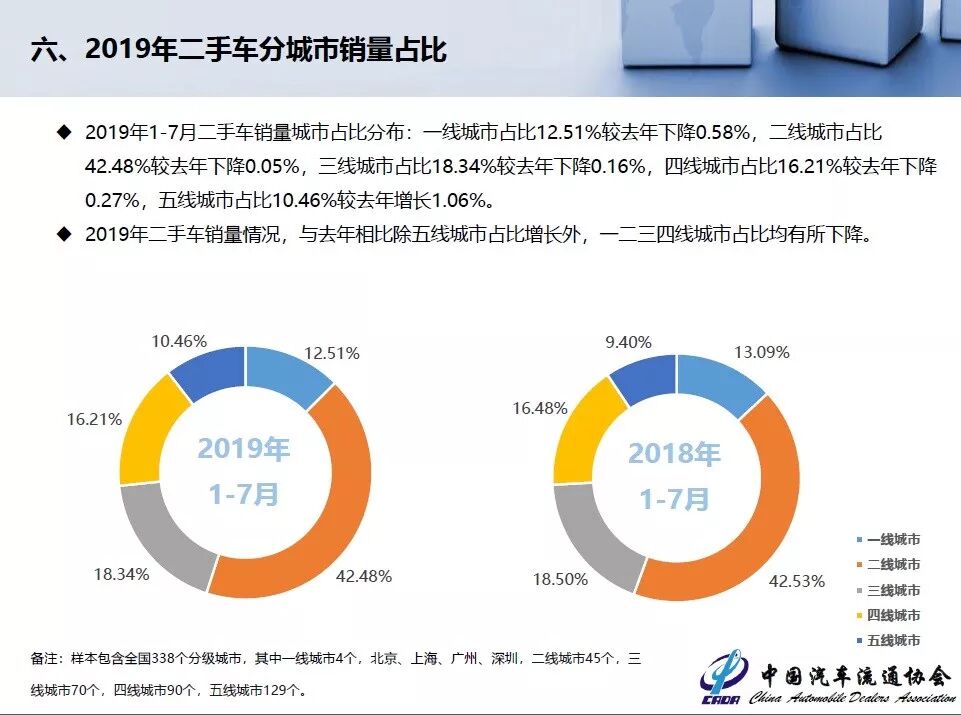 六、2019年二手车分城市销量占比

◆ 2019年1-7月二手车销量城市占比分布：一线城市占比12.51%较去年下降0.58%，二线城市占比42.48%较去年下降0.05%，三线城市占比18.34%较去年下降0.16%，四线城市占比16.21%较去年下降0.27%，五线城市占比10.46%较去年增长1.06%。

◆ 2019年二手车销量情况，与去年相比除五线城市占比增长外，一二三四线城市占比均有所下降。

10.46%
12.51%
16.21%
2019年
1-7月
18.34%
42.48%

9.40%
13.09%
16.48%
2018年
1-7月
18.50%
42.53%

一线城市
二线城市
三线城市
四线城市
五线城市

备注：样本包含全国338个分级城市，其中一线城市4个，北京、上海、广州、深圳，二线城市45个，三线城市70个，四线城市90个，五线城市129个。

CADA 中国汽车流通协会 China Automobile Dealers Association